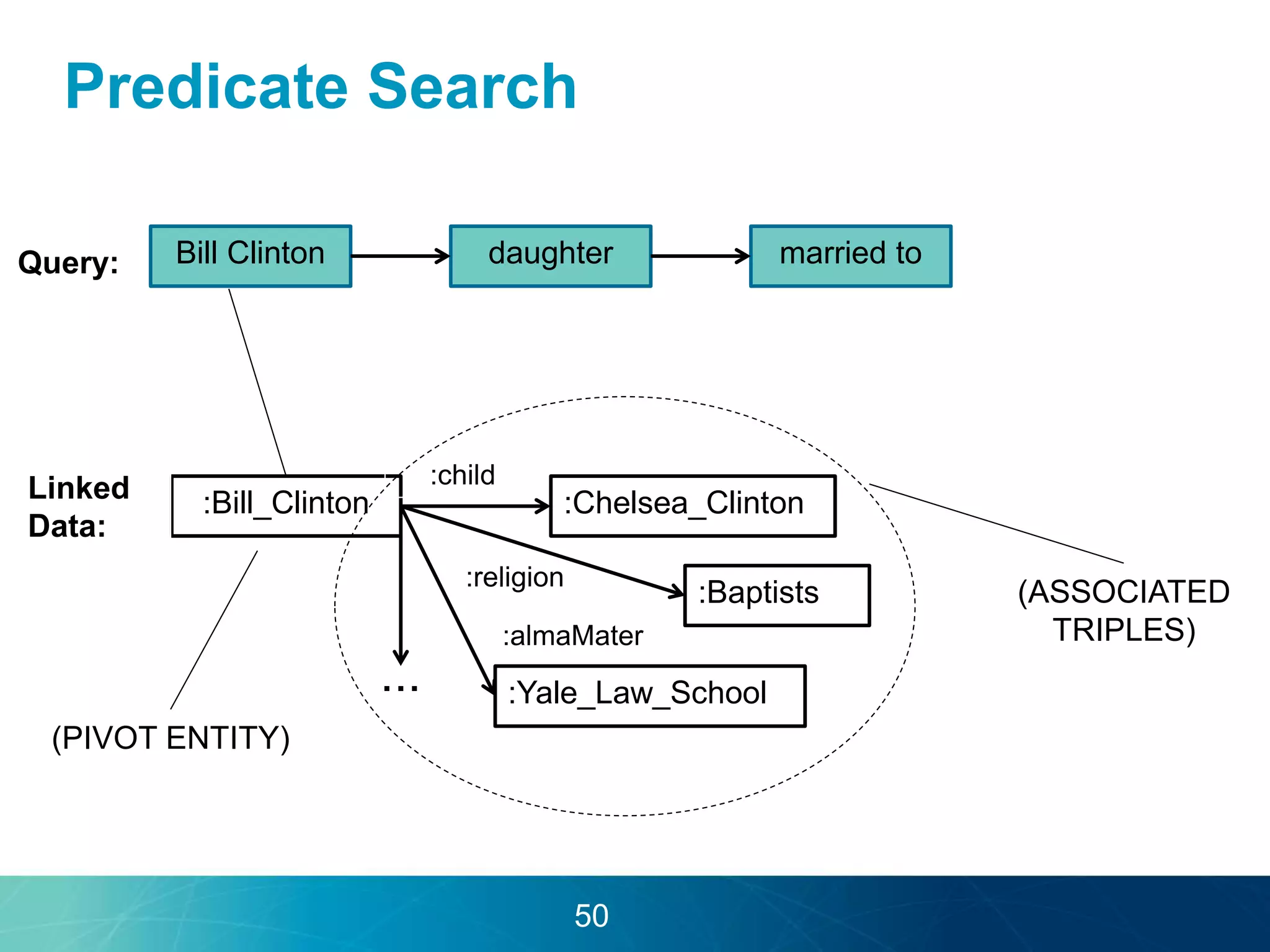 Predicate Search

Query: Bill Clinton daughter married to

Linked Data: :Bill_Clinton :child :Chelsea_Clinton :religion :Baptists :almaMater :Yale_Law_School …

(PIVOT ENTITY)

(ASSOCIATED TRIPLES)

50